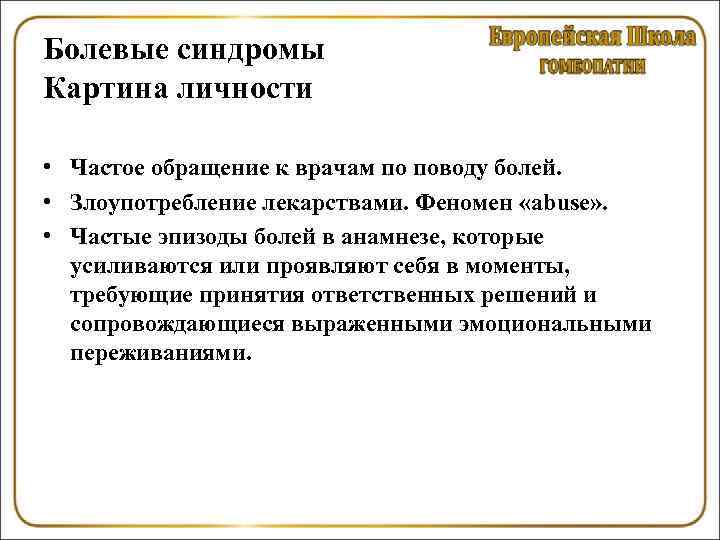 Болевые синдромы
Картина личности

Европейская Школа
ГОМЕОПАТИИ

• Частое обращение к врачам по поводу болей.
• Злоупотребление лекарствами. Феномен «abuse».
• Частые эпизоды болей в анамнезе, которые усиливаются или проявляют себя в моменты, требующие принятия ответственных решений и сопровождающиеся выраженными эмоциональными переживаниями.